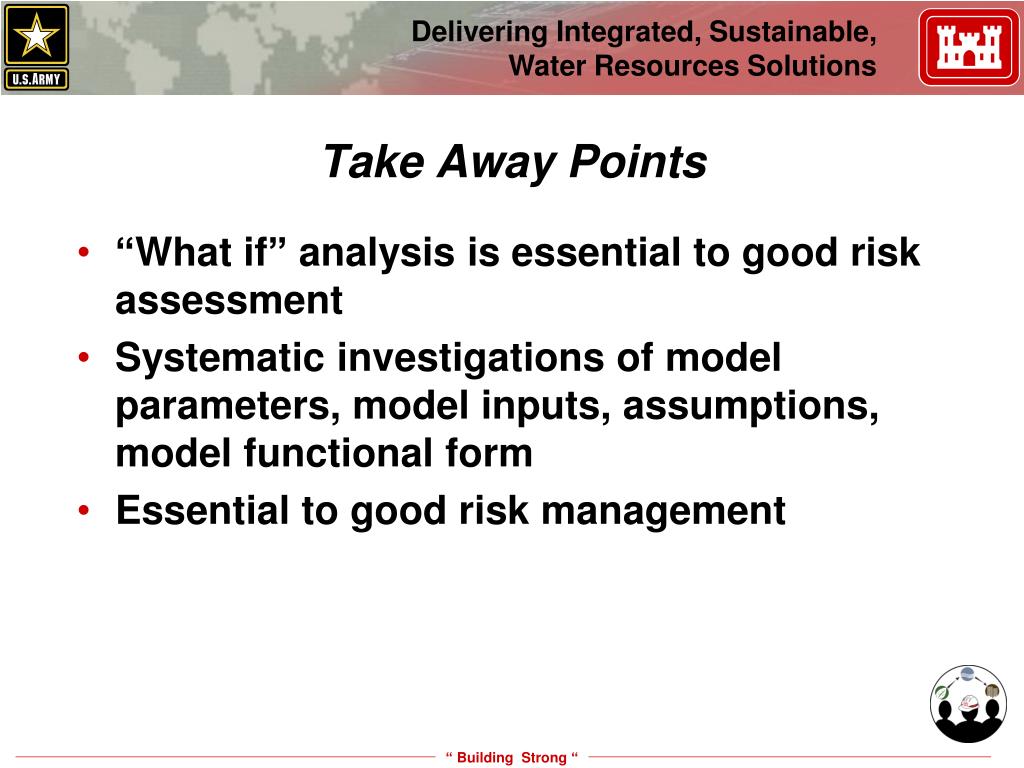 U.S.ARMY

Delivering Integrated, Sustainable, Water Resources Solutions

Take Away Points

• “What if” analysis is essential to good risk assessment
• Systematic investigations of model parameters, model inputs, assumptions, model functional form
• Essential to good risk management

“ Building Strong “